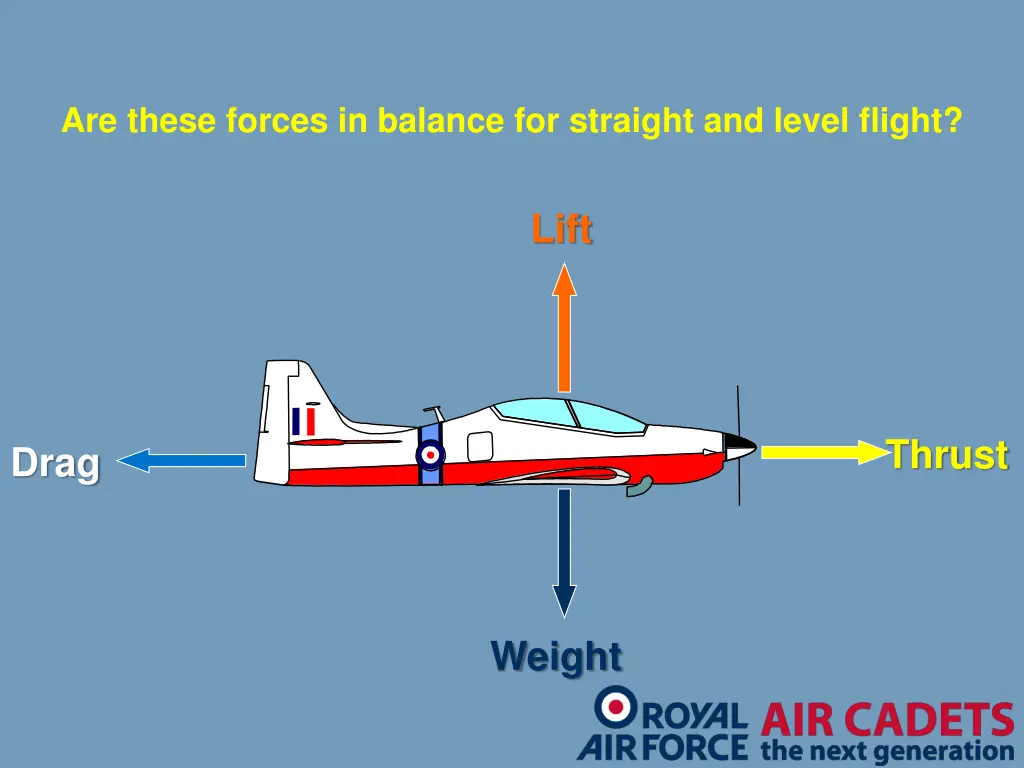 Are these forces in balance for straight and level flight?

Lift

Drag

Thrust

Weight

ROYAL AIR FORCE AIR CADETS the next generation